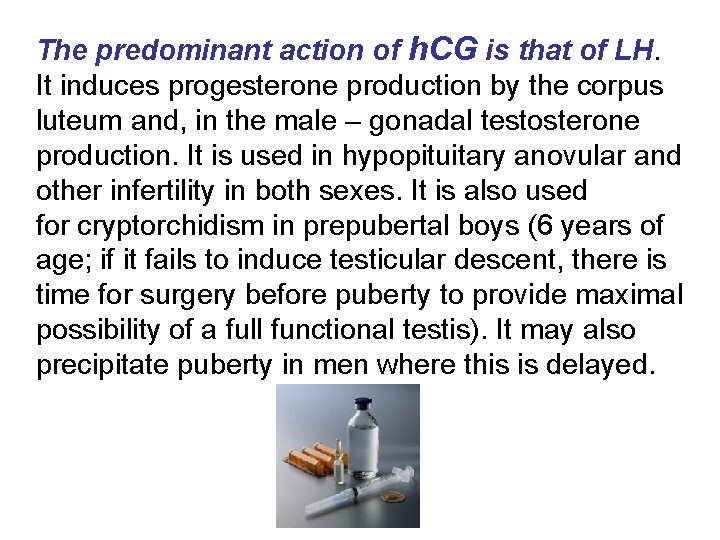 The predominant action of hCG is that of LH. It induces progesterone production by the corpus luteum and, in the male – gonadal testosterone production. It is used in hypopituitary anovular and other infertility in both sexes. It is also used for cryptorchidism in prepubertal boys (6 years of age; if it fails to induce testicular descent, there is time for surgery before puberty to provide maximal possibility of a full functional testis). It may also precipitate puberty in men where this is delayed.